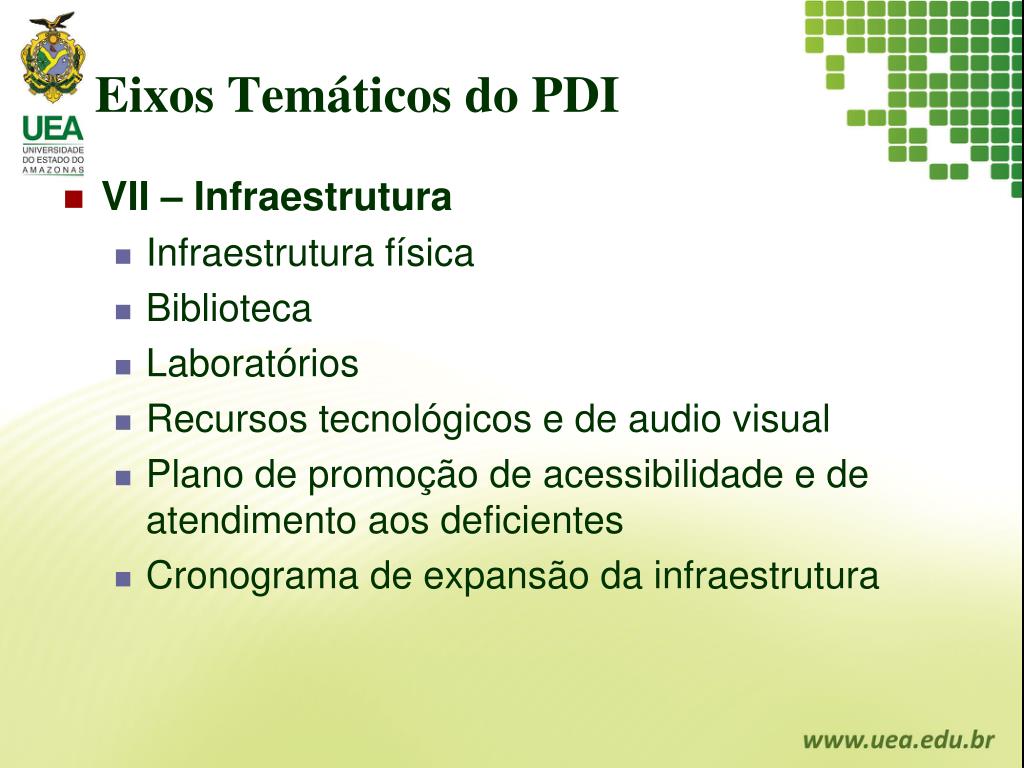 UEA
UNIVERSIDADE DO ESTADO DO AMAZONAS

Eixos Temáticos do PDI

VII – Infraestrutura
Infraestrutura física
Biblioteca
Laboratórios
Recursos tecnológicos e de audio visual
Plano de promoção de acessibilidade e de atendimento aos deficientes
Cronograma de expansão da infraestrutura

www.uea.edu.br